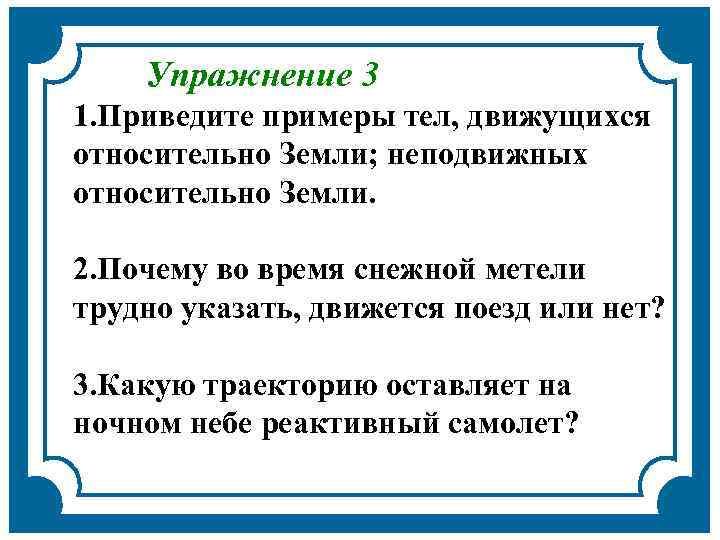 Упражнение 3

1.Приведите примеры тел, движущихся относительно Земли; неподвижных относительно Земли.

2.Почему во время снежной метели трудно указать, движется поезд или нет?

3.Какую траекторию оставляет на ночном небе реактивный самолет?